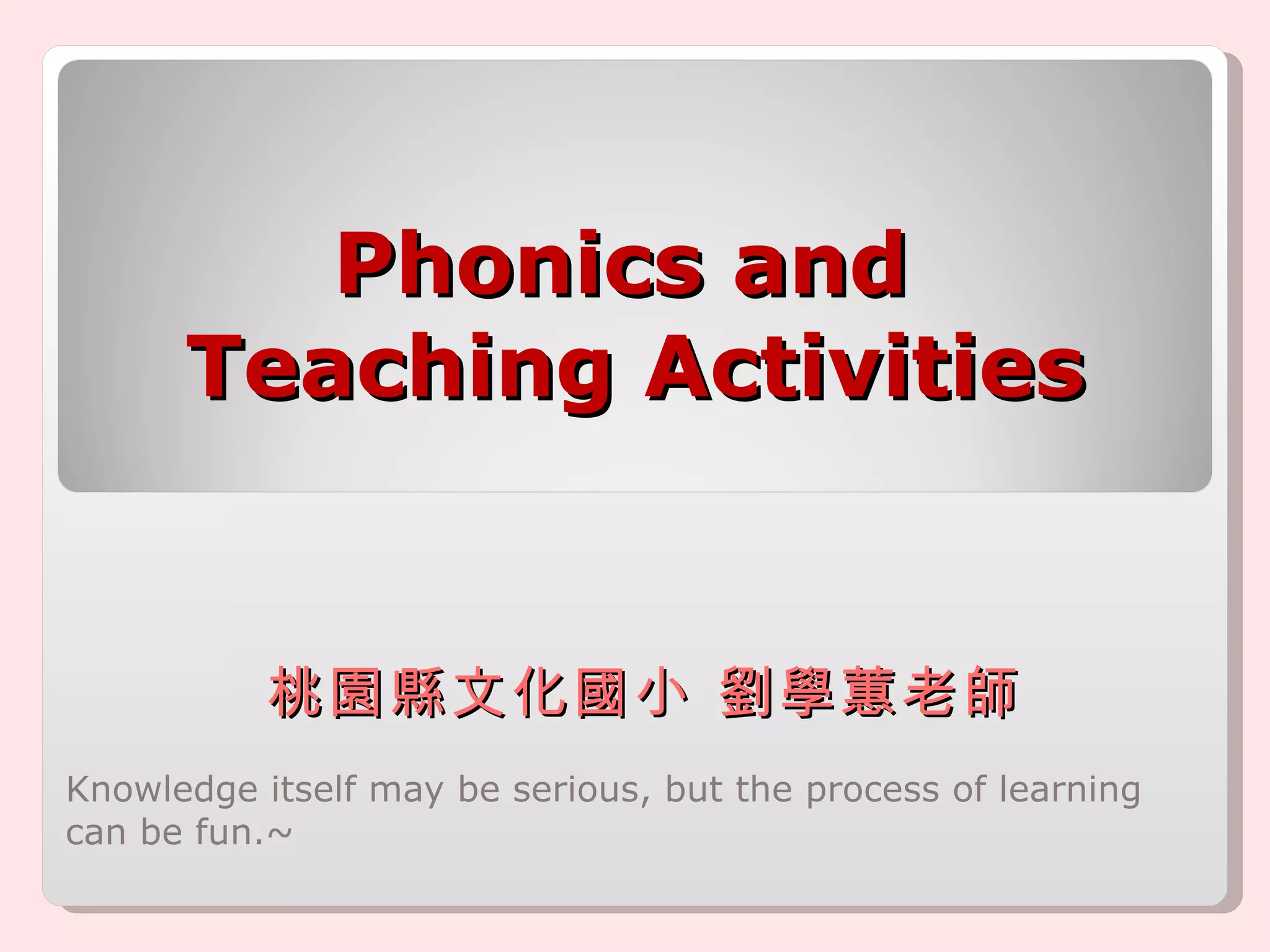 Phonics and Teaching Activities

桃園縣文化國小 劉學蕙老師

Knowledge itself may be serious, but the process of learning can be fun.~